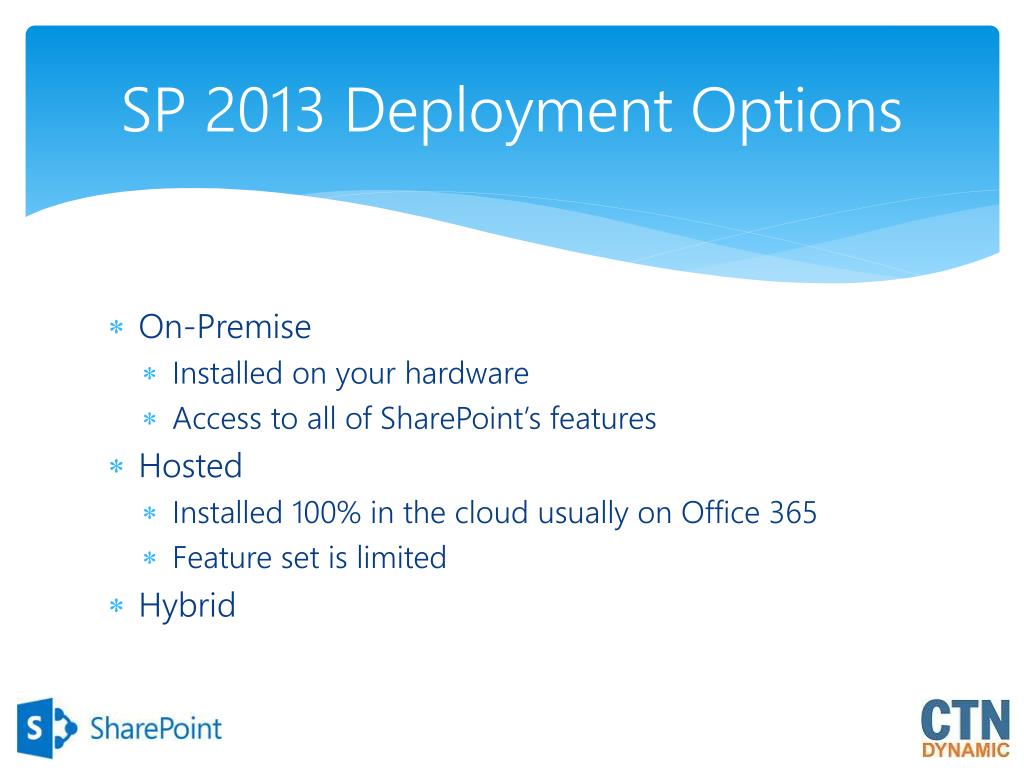 SP 2013 Deployment Options

∗ On-Premise
  ∗ Installed on your hardware
  ∗ Access to all of SharePoint's features
∗ Hosted
  ∗ Installed 100% in the cloud usually on Office 365
  ∗ Feature set is limited
∗ Hybrid

S SharePoint

CTN DYNAMIC